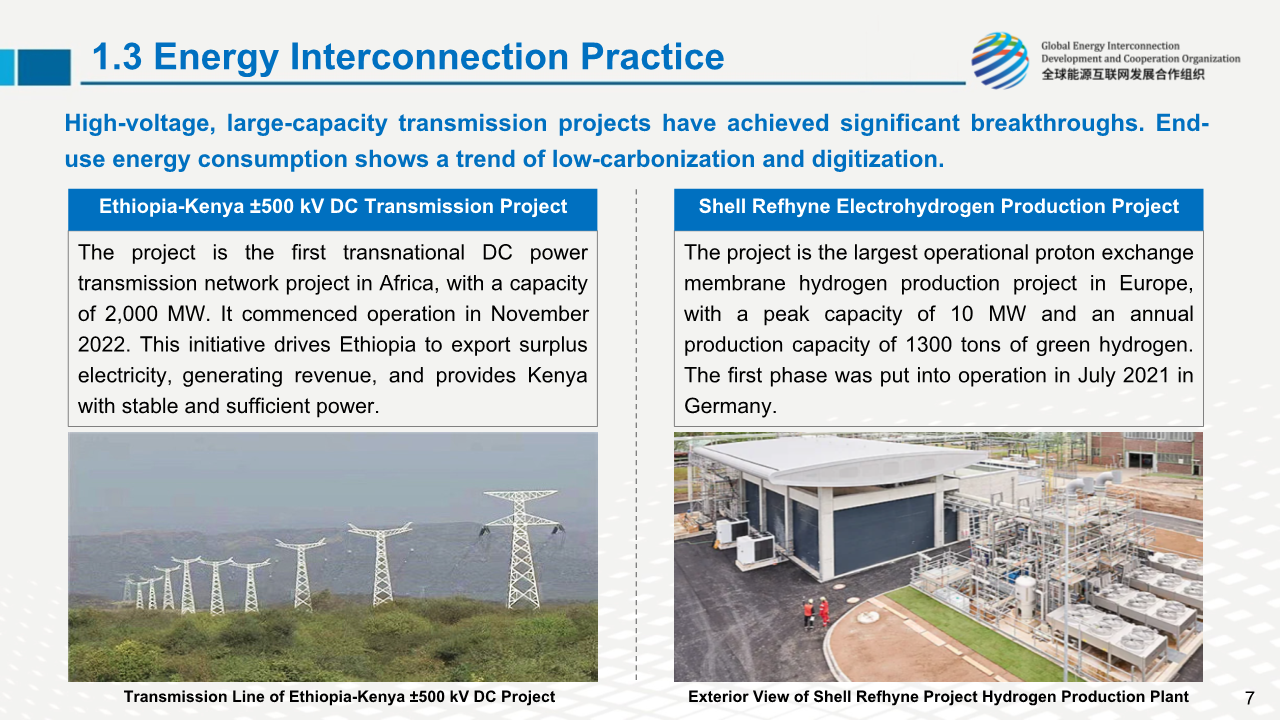 1.3 Energy Interconnection Practice

Global Energy Interconnection Development and Cooperation Organization
全球能源互联网发展合作组织

High-voltage, large-capacity transmission projects have achieved significant breakthroughs. End-use energy consumption shows a trend of low-carbonization and digitization.

Ethiopia-Kenya ±500 kV DC Transmission Project

The project is the first transnational DC power transmission network project in Africa, with a capacity of 2,000 MW. It commenced operation in November 2022. This initiative drives Ethiopia to export surplus electricity, generating revenue, and provides Kenya with stable and sufficient power.

Transmission Line of Ethiopia-Kenya ±500 kV DC Project

Shell Refhyne Electrohydrogen Production Project

The project is the largest operational proton exchange membrane hydrogen production project in Europe, with a peak capacity of 10 MW and an annual production capacity of 1300 tons of green hydrogen. The first phase was put into operation in July 2021 in Germany.

Exterior View of Shell Refhyne Project Hydrogen Production Plant

7